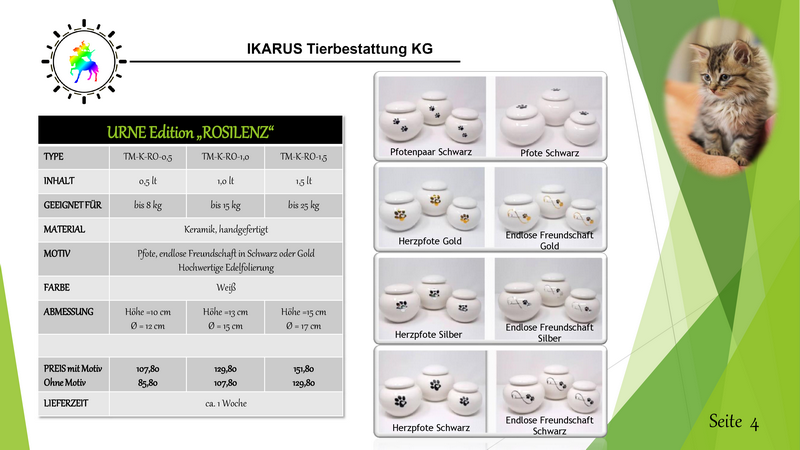 IKARUS Tierbestattung KG

URNE Edition „ROSILENZ“

| TYPE | TM-K-RO-0,5 | TM-K-RO-1,0 | TM-K-RO-1,5 |
|---|---|---|---|
| INHALT | 0,5 lt | 1,0 lt | 1,5 lt |
| GEEIGNET FÜR | bis 8 kg | bis 15 kg | bis 25 kg |
| MATERIAL | Keramik, handgefertigt | | |
| MOTIV | Pfote, endlose Freundschaft in Schwarz oder Gold Hochwertige Edelfolierung | | |
| FARBE | Weiß | | |
| ABMESSUNG | Höhe =10 cm Ø = 12 cm | Höhe =13 cm Ø = 15 cm | Höhe =15 cm Ø = 17 cm |
| | | | |
| PREIS mit Motiv Ohne Motiv | 107,80 85,80 | 129,80 107,80 | 151,80 129,80 |
| LIEFERZEIT | ca. 1 Woche | | |

Pfotenpaar Schwarz

Pfote Schwarz

Herzpfote Gold

Endlose Freundschaft Gold

Herzpfote Silber

Endlose Freundschaft Silber

Herzpfote Schwarz

Endlose Freundschaft Schwarz

Seite 4